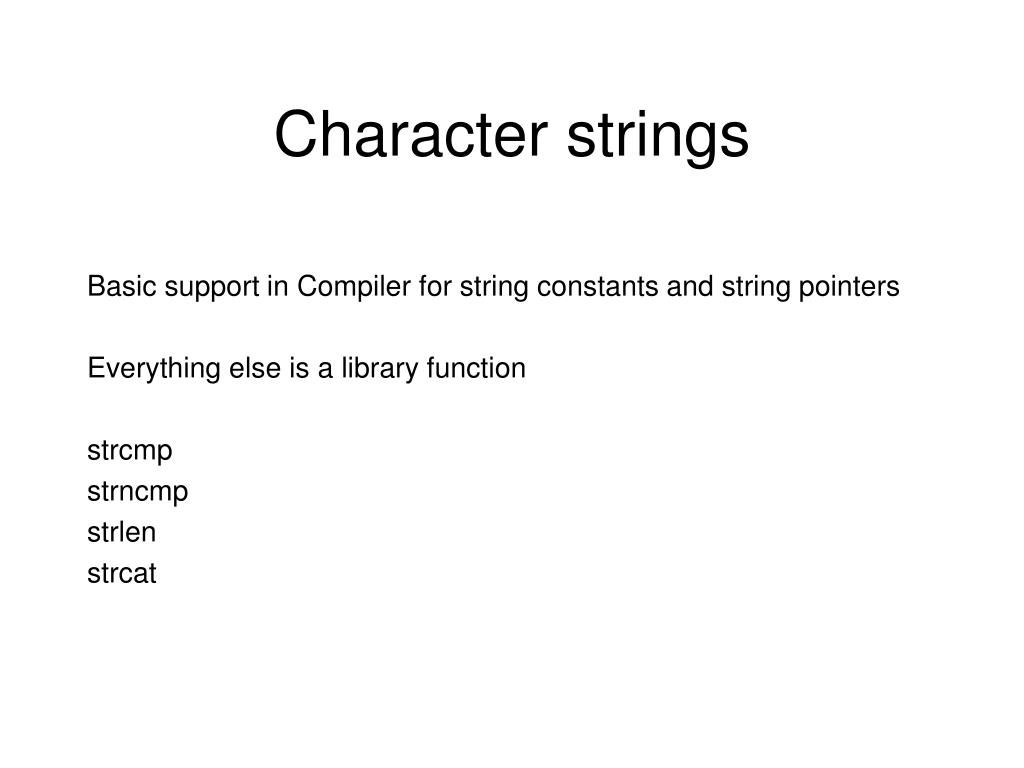 Character strings

Basic support in Compiler for string constants and string pointers

Everything else is a library function

strcmp
strncmp
strlen
strcat